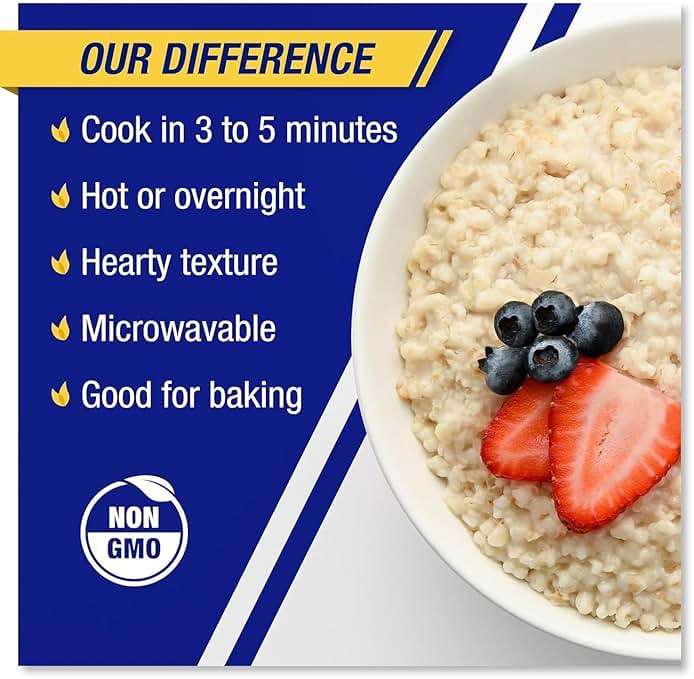 OUR DIFFERENCE

Cook in 3 to 5 minutes

Hot or overnight

Hearty texture

Microwavable

Good for baking

NON GMO